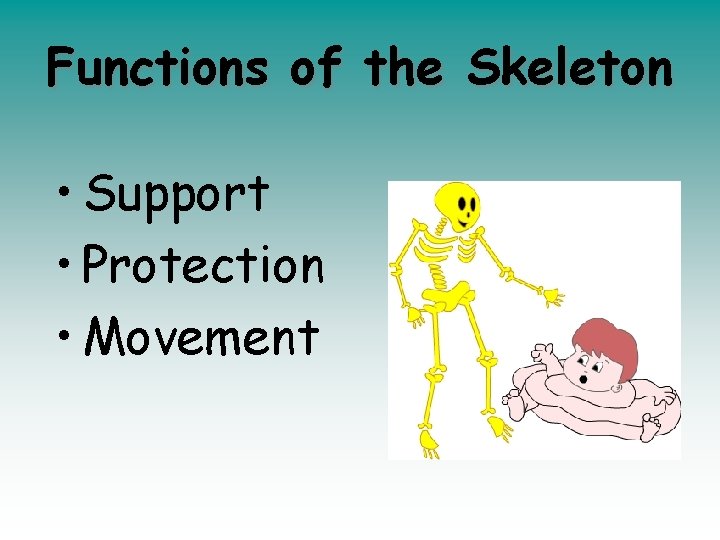 Functions of the Skeleton

• Support
• Protection
• Movement